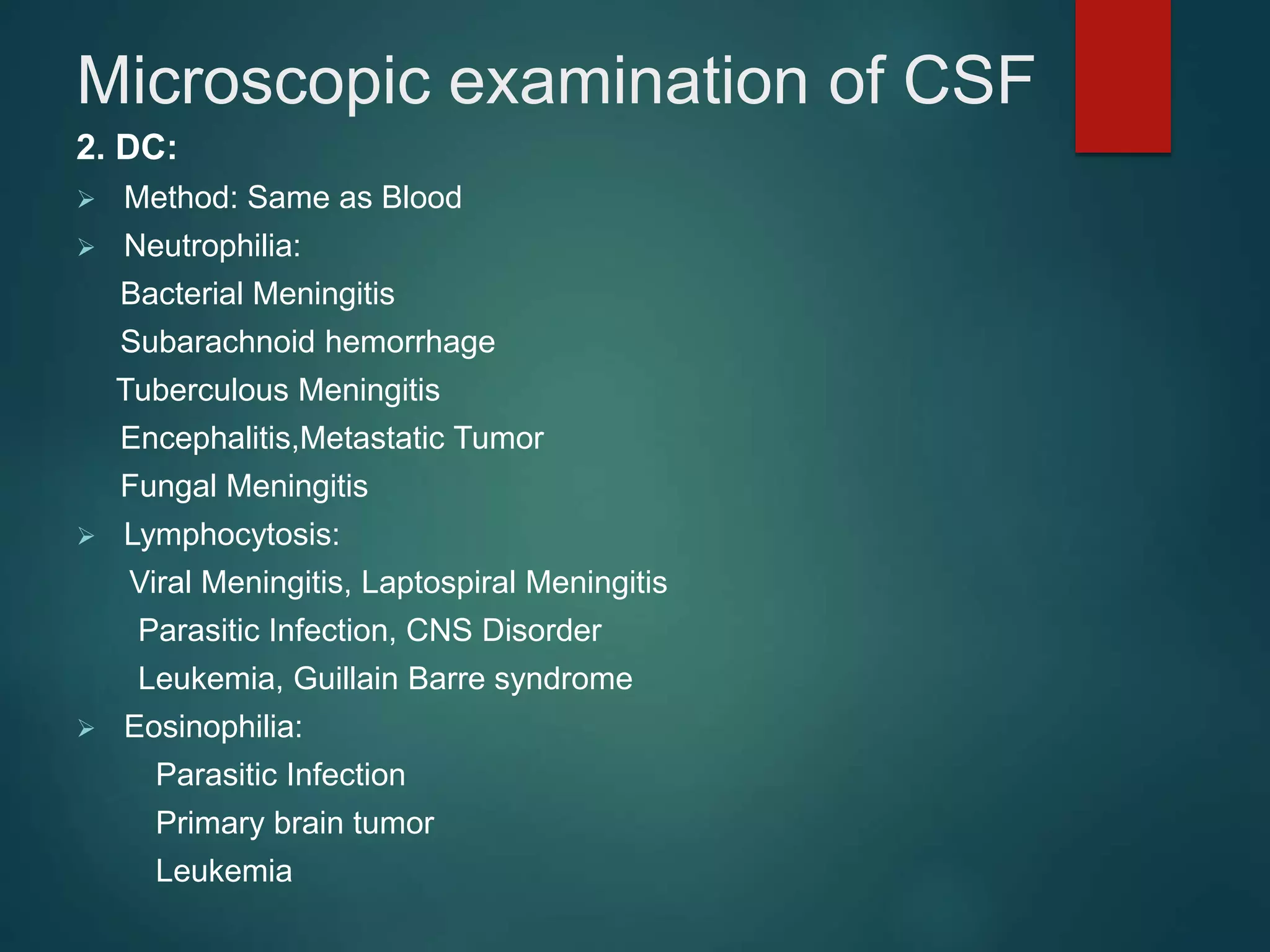 Microscopic examination of CSF

2. DC:

➢ Method: Same as Blood

➢ Neutrophilia:

Bacterial Meningitis

Subarachnoid hemorrhage

Tuberculous Meningitis

Encephalitis,Metastatic Tumor

Fungal Meningitis

➢ Lymphocytosis:

Viral Meningitis, Laptospiral Meningitis

Parasitic Infection, CNS Disorder

Leukemia, Guillain Barre syndrome

➢ Eosinophilia:

Parasitic Infection

Primary brain tumor

Leukemia